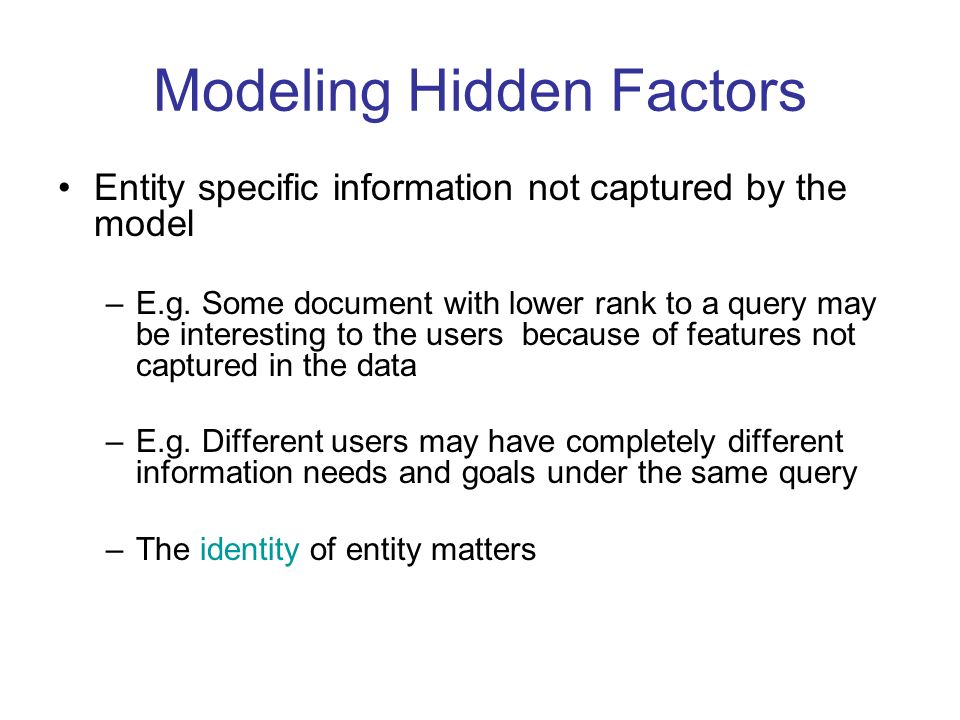 Modeling Hidden Factors

• Entity specific information not captured by the model

– E.g. Some document with lower rank to a query may be interesting to the users because of features not captured in the data

– E.g. Different users may have completely different information needs and goals under the same query

– The identity of entity matters